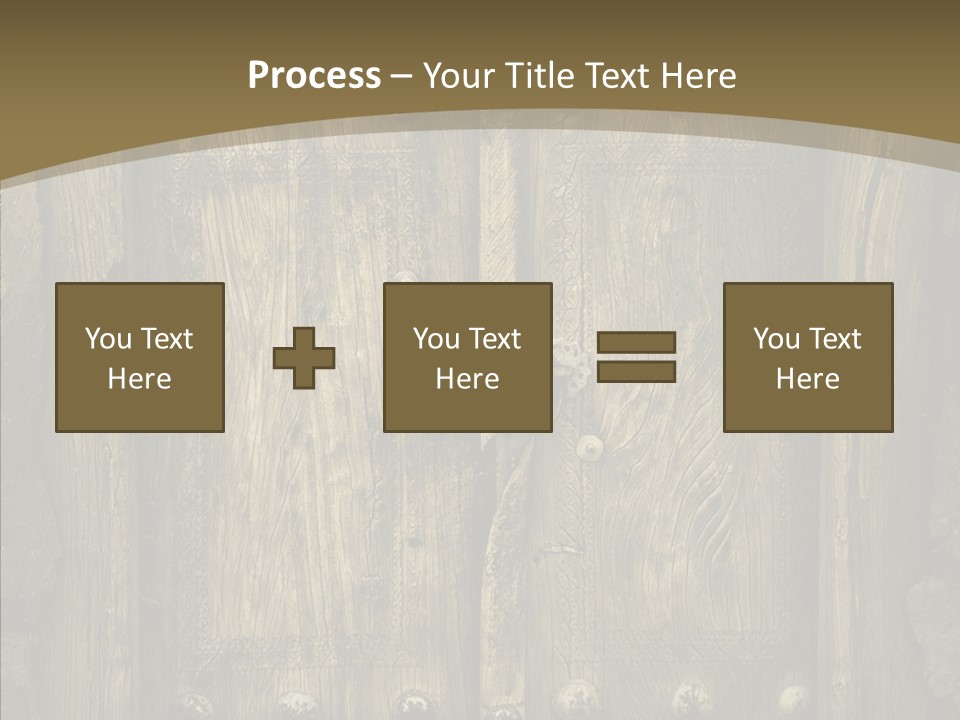 Process – Your Title Text Here

You Text Here

You Text Here

You Text Here